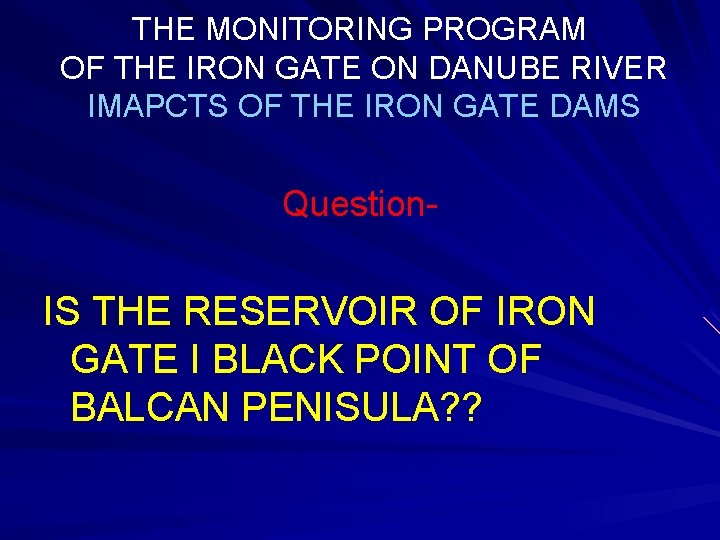 THE MONITORING PROGRAM
OF THE IRON GATE ON DANUBE RIVER
IMAPCTS OF THE IRON GATE DAMS

Question-

IS THE RESERVOIR OF IRON GATE I BLACK POINT OF BALCAN PENISULA??